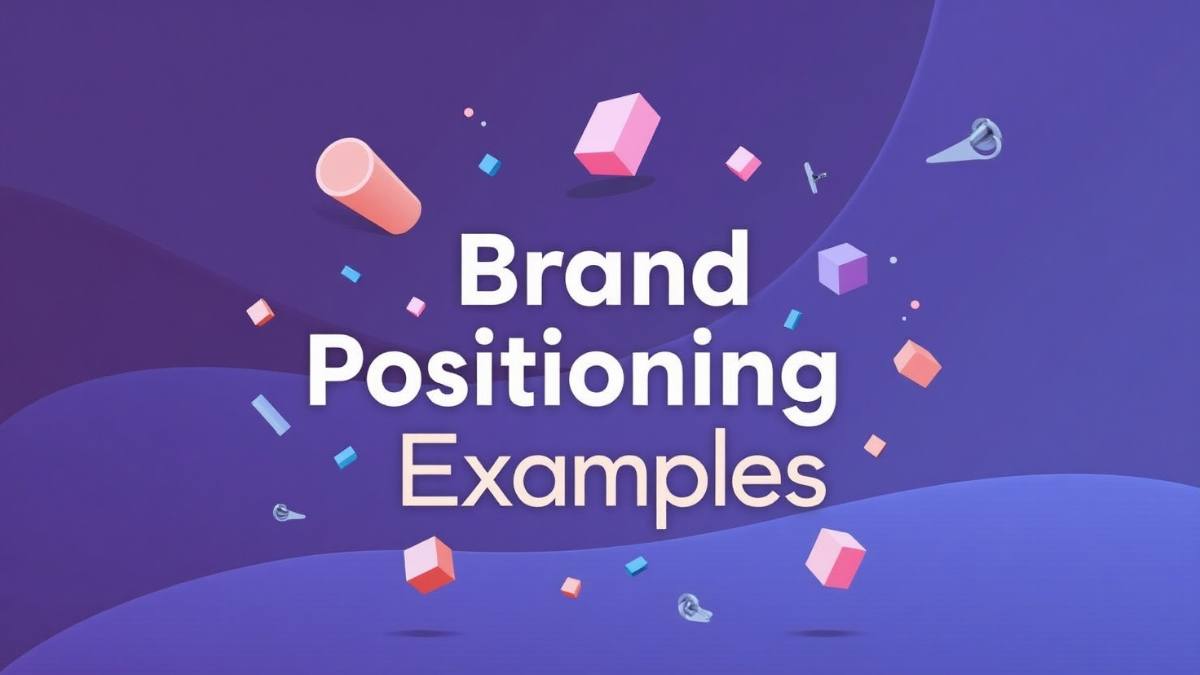 Brand
Positioning
Examples